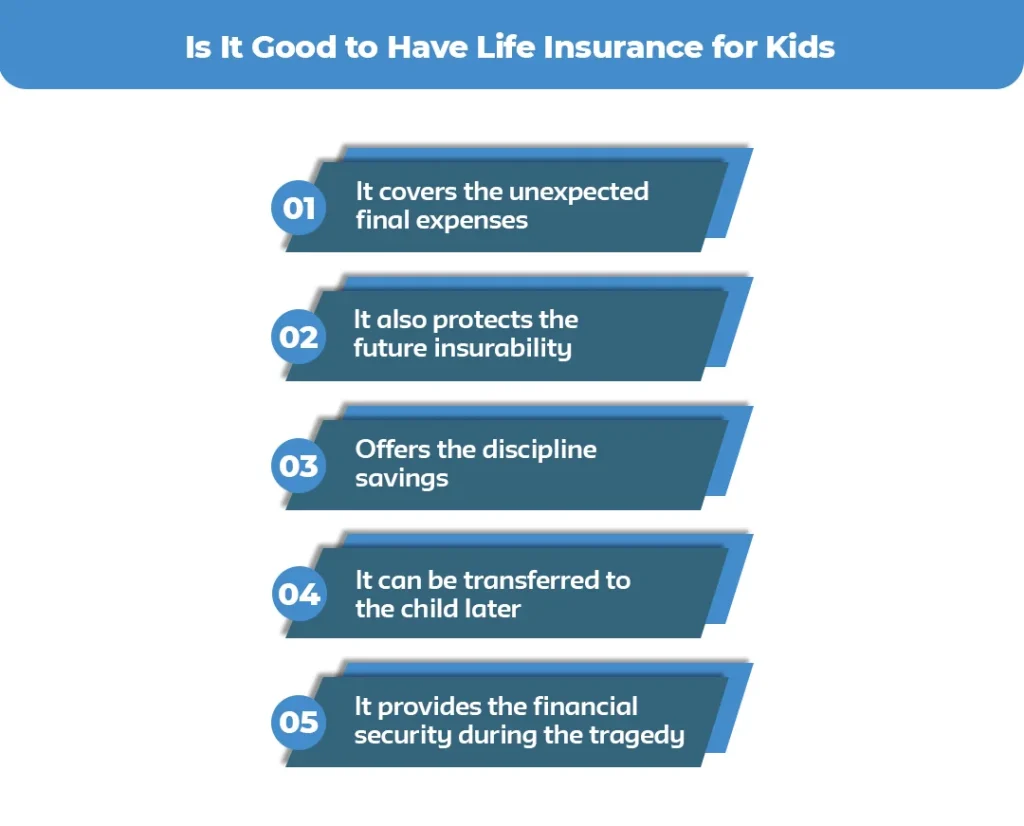 Is It Good to Have Life Insurance for Kids

01 It covers the unexpected final expenses

02 It also protects the future insurability

03 Offers the discipline savings

04 It can be transferred to the child later

05 It provides the financial security during the tragedy